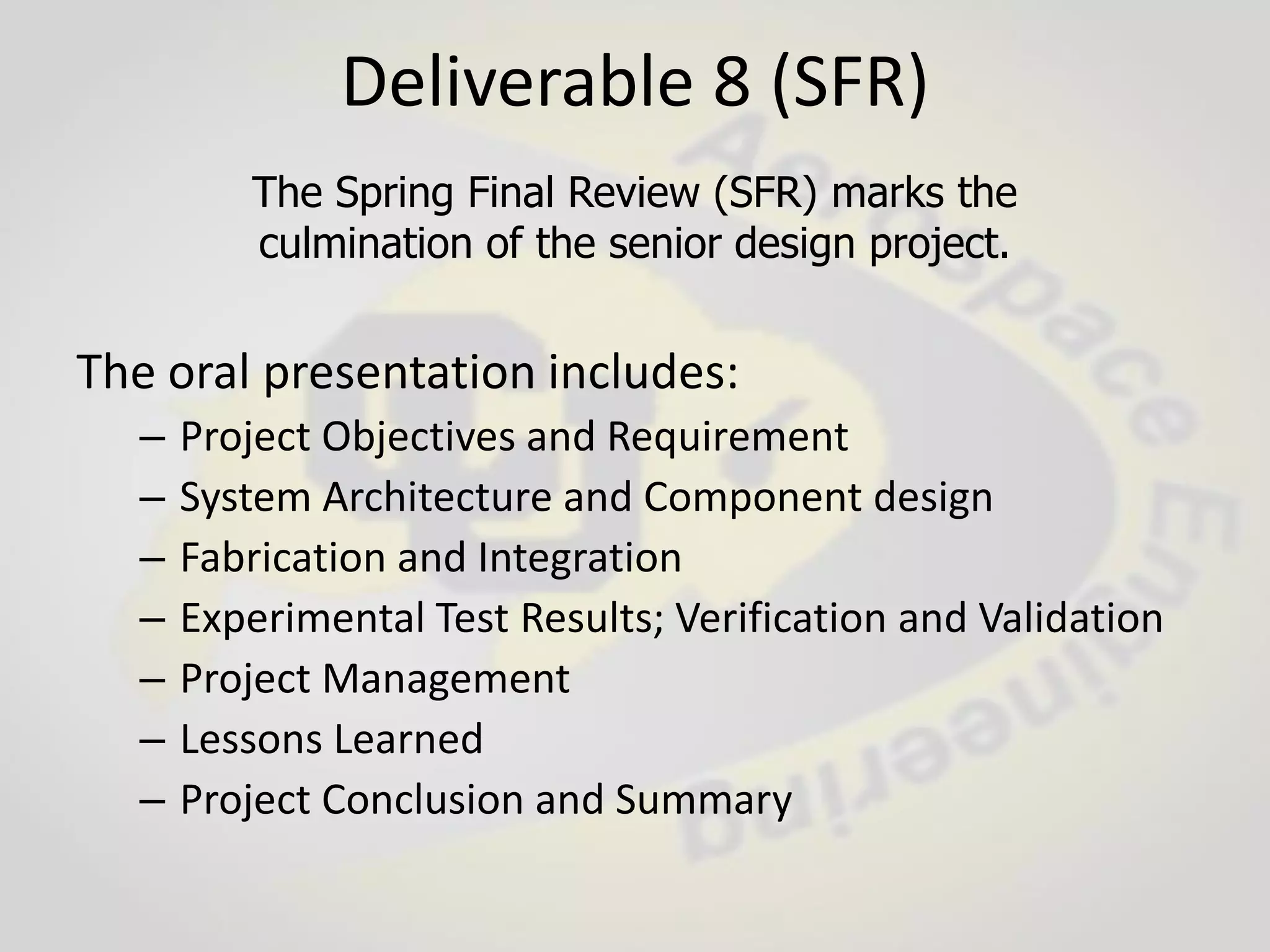 Deliverable 8 (SFR)

The Spring Final Review (SFR) marks the culmination of the senior design project.

The oral presentation includes:

– Project Objectives and Requirement
– System Architecture and Component design
– Fabrication and Integration
– Experimental Test Results; Verification and Validation
– Project Management
– Lessons Learned
– Project Conclusion and Summary

Aerospace Engineering